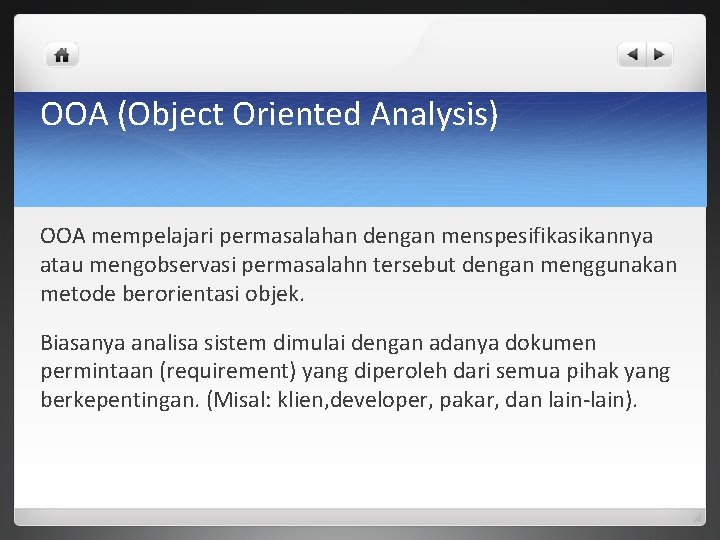 OOA (Object Oriented Analysis)

OOA mempelajari permasalahan dengan menspesifikasikannya atau mengobservasi permasalahn tersebut dengan menggunakan metode berorientasi objek.

Biasanya analisa sistem dimulai dengan adanya dokumen permintaan (requirement) yang diperoleh dari semua pihak yang berkepentingan. (Misal: klien,developer, pakar, dan lain-lain).